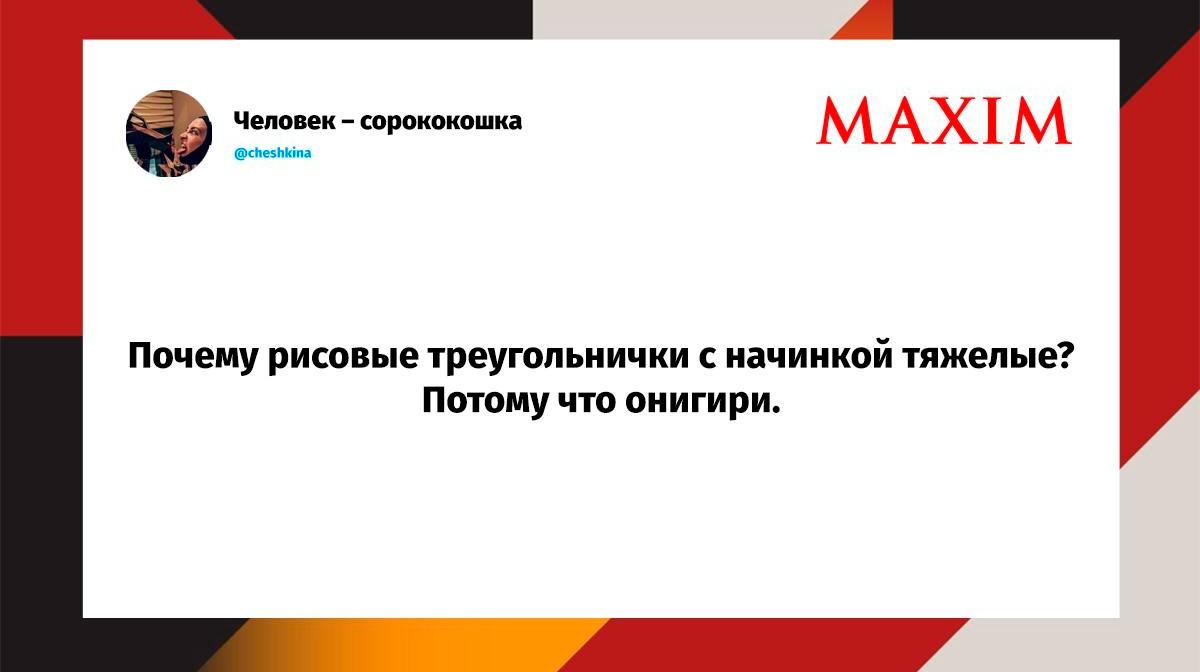 Человек – сорококошка
@cheshkina

MAXIM

Почему рисовые треугольнички с начинкой тяжелые? Потому что онигири.